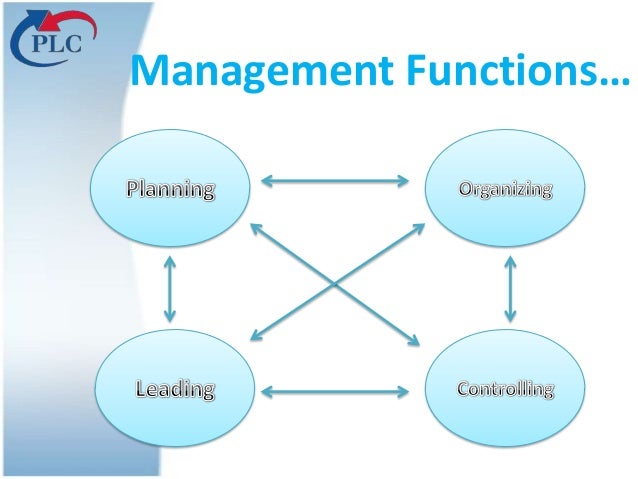 PLC

Management Functions…

Planning

Organizing

Leading

Controlling